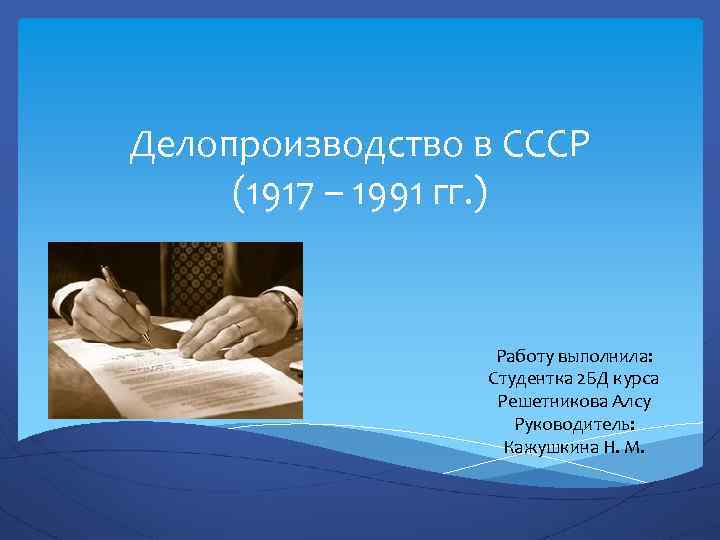 Делопроизводство в СССР
(1917 – 1991 гг.)

Работу выполнила:
Студентка 2БД курса
Решетникова Алсу
Руководитель:
Кажушкина Н. М.